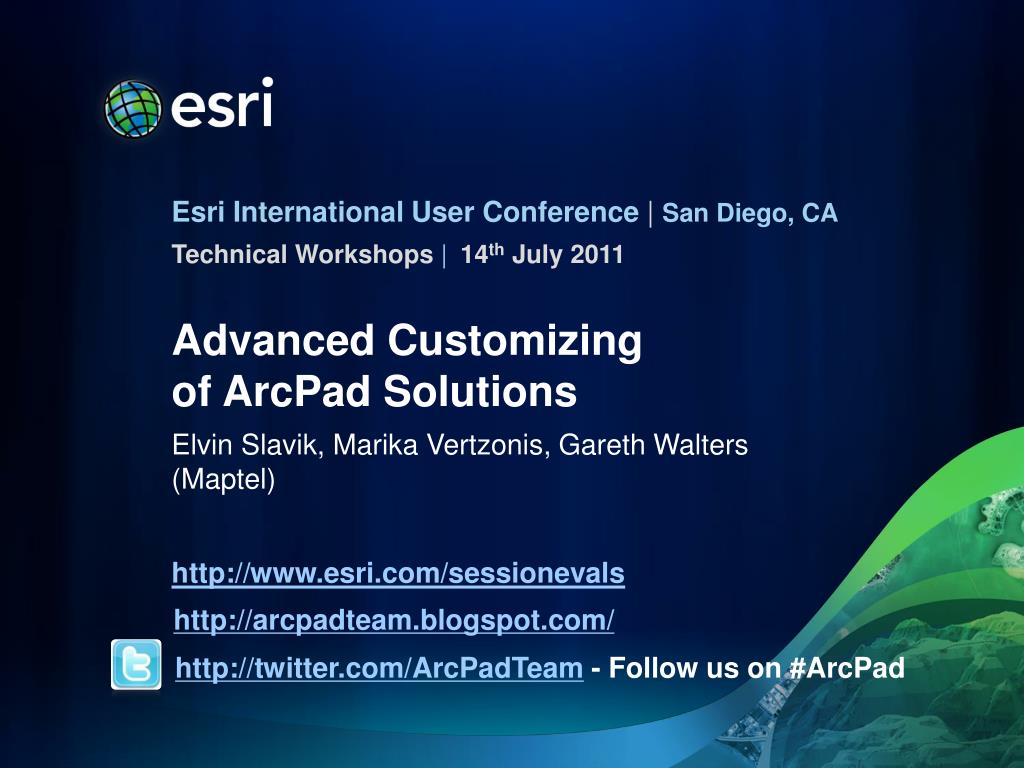 esri

Esri International User Conference | San Diego, CA
Technical Workshops | 14th July 2011

Advanced Customizing of ArcPad Solutions

Elvin Slavik, Marika Vertzonis, Gareth Walters (Maptel)

http://www.esri.com/sessionevals

http://arcpadteam.blogspot.com/

http://twitter.com/ArcPadTeam - Follow us on #ArcPad